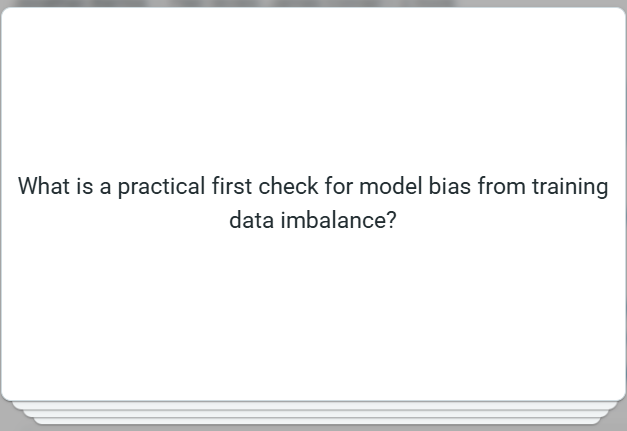 What is a practical first check for model bias from training data imbalance?